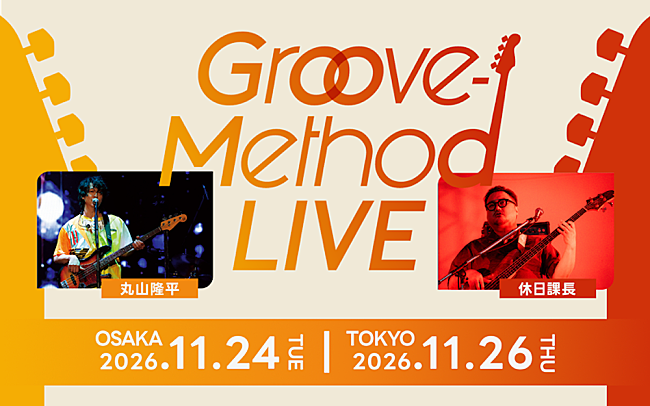 Groove-Method LIVE

丸山隆平

休日課長

OSAKA 2026.11.24 TUE | TOKYO 2026.11.26 THU